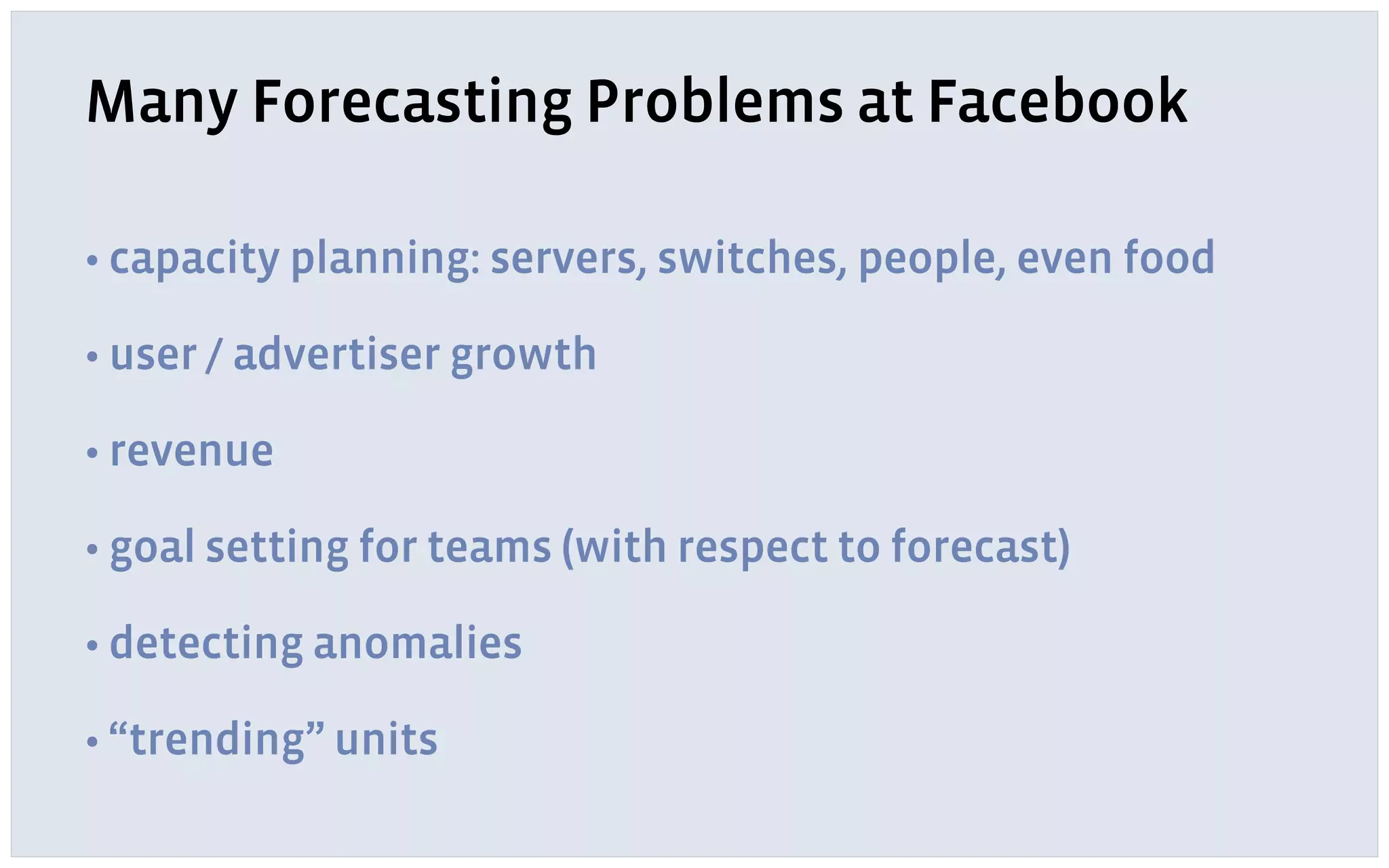 Many Forecasting Problems at Facebook

• capacity planning: servers, switches, people, even food

• user / advertiser growth

• revenue

• goal setting for teams (with respect to forecast)

• detecting anomalies

• “trending” units